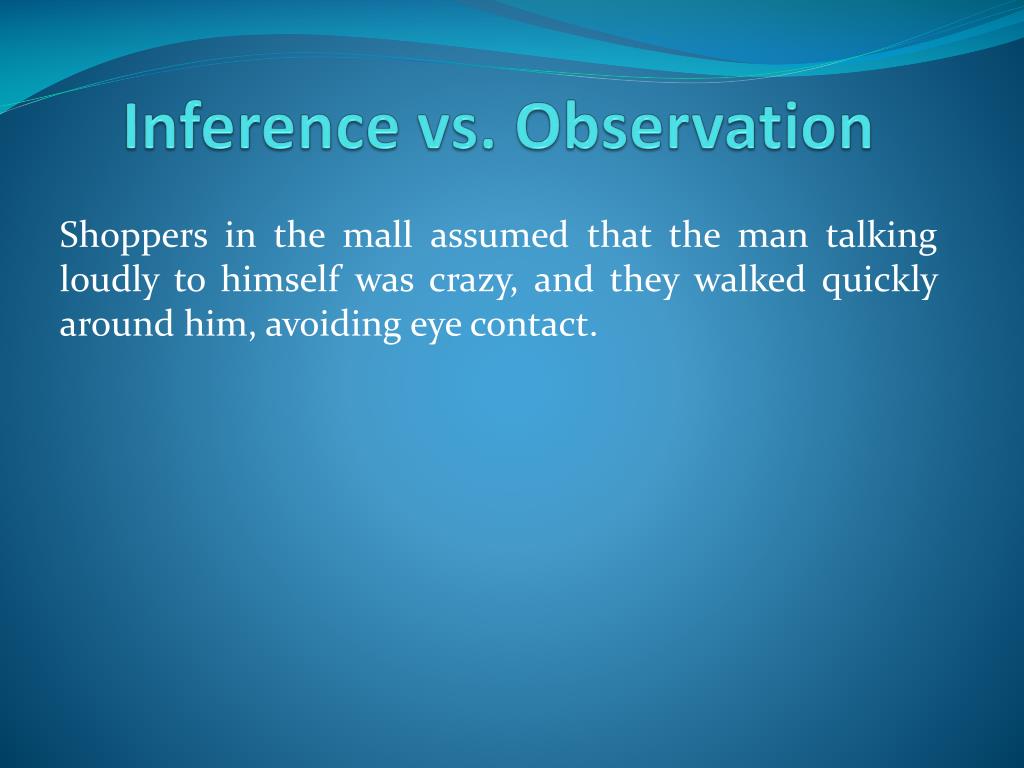 Inference vs. Observation

Shoppers in the mall assumed that the man talking loudly to himself was crazy, and they walked quickly around him, avoiding eye contact.